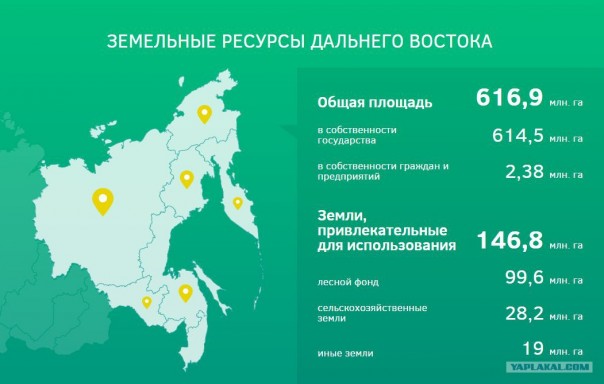 ЗЕМЕЛЬНЫЕ РЕСУРСЫ ДАЛЬНЕГО ВОСТОКА

Общая площадь 616,9 млн. га

в собственности государства 614,5 млн. га

в собственности граждан и предприятий 2,38 млн. га

Земли, привлекательные для использования 146,8 млн. га

лесной фонд 99,6 млн. га

сельскохозяйственные земли 28,2 млн. га

иные земли 19 млн. га

YAPLAKAL.COM